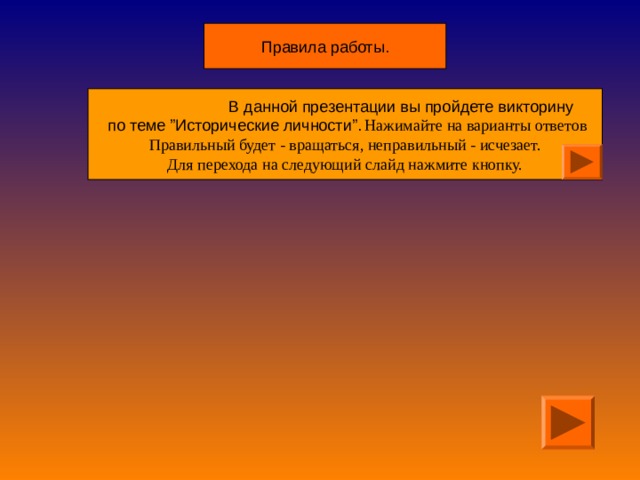 Правила работы.

В данной презентации вы пройдете викторину по теме "Исторические личности". Нажимайте на варианты ответов Правильный будет - вращаться, неправильный - исчезает. Для перехода на следующий слайд нажмите кнопку.